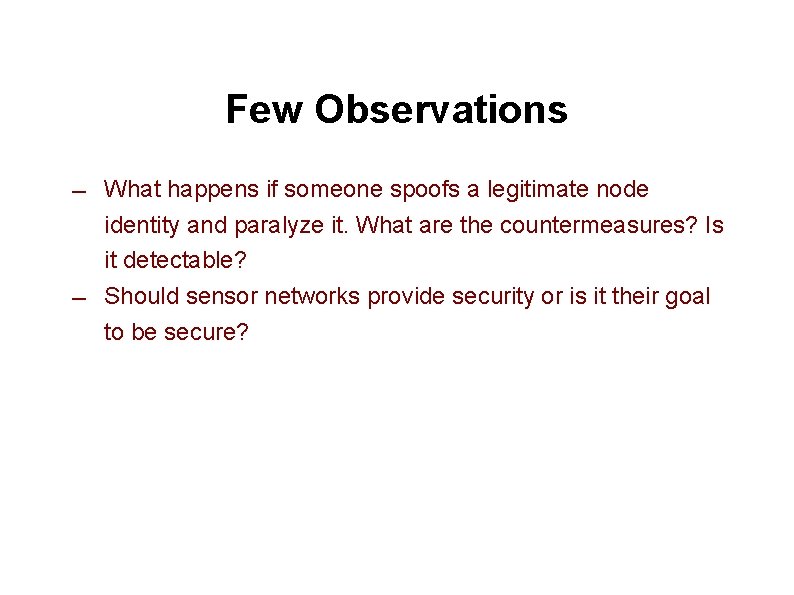 Few Observations

– What happens if someone spoofs a legitimate node identity and paralyze it. What are the countermeasures? Is it detectable?
– Should sensor networks provide security or is it their goal to be secure?